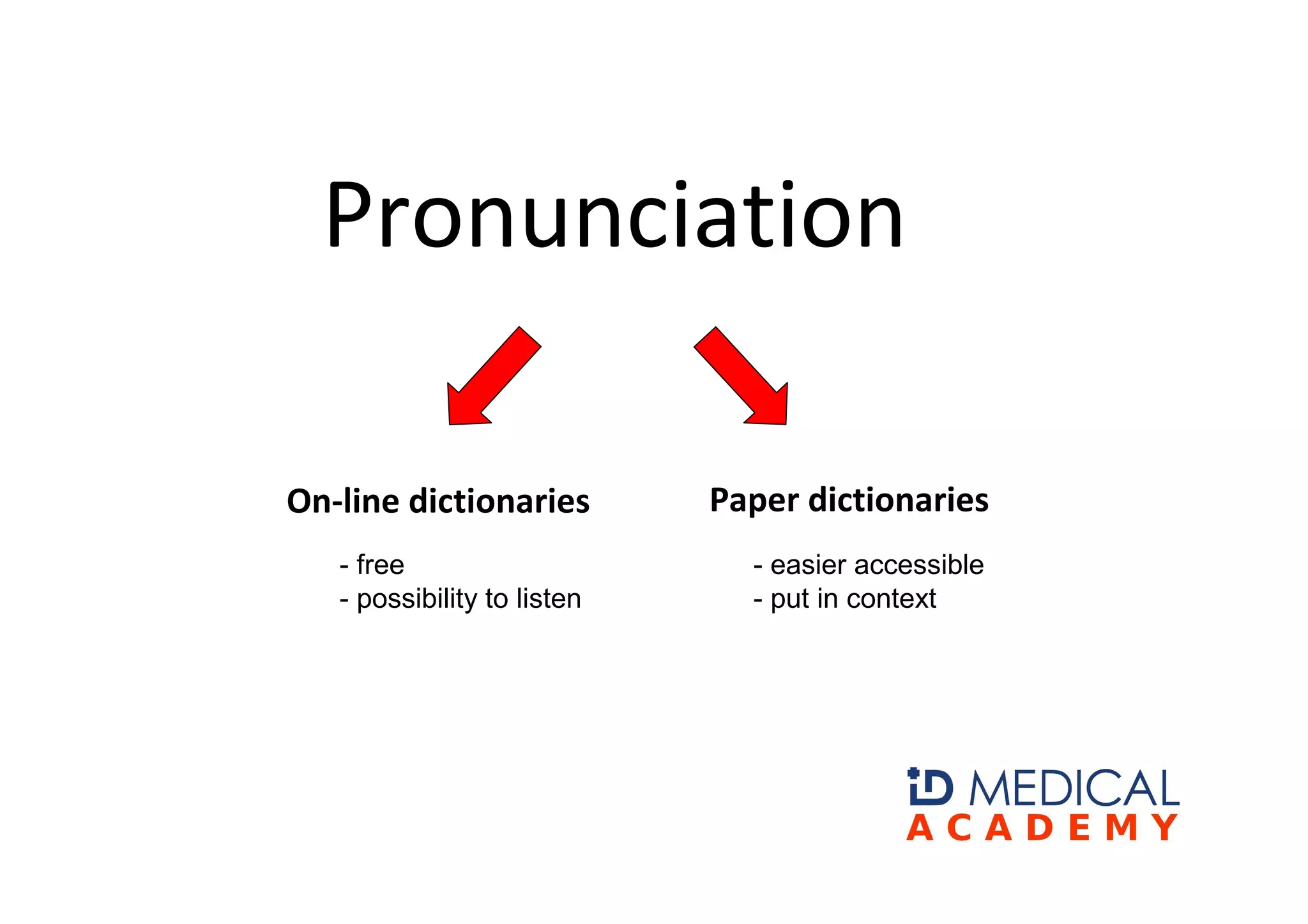 Pronunciation

On-line dictionaries

- free
- possibility to listen

Paper dictionaries

- easier accessible
- put in context

iD MEDICAL
ACADEMY